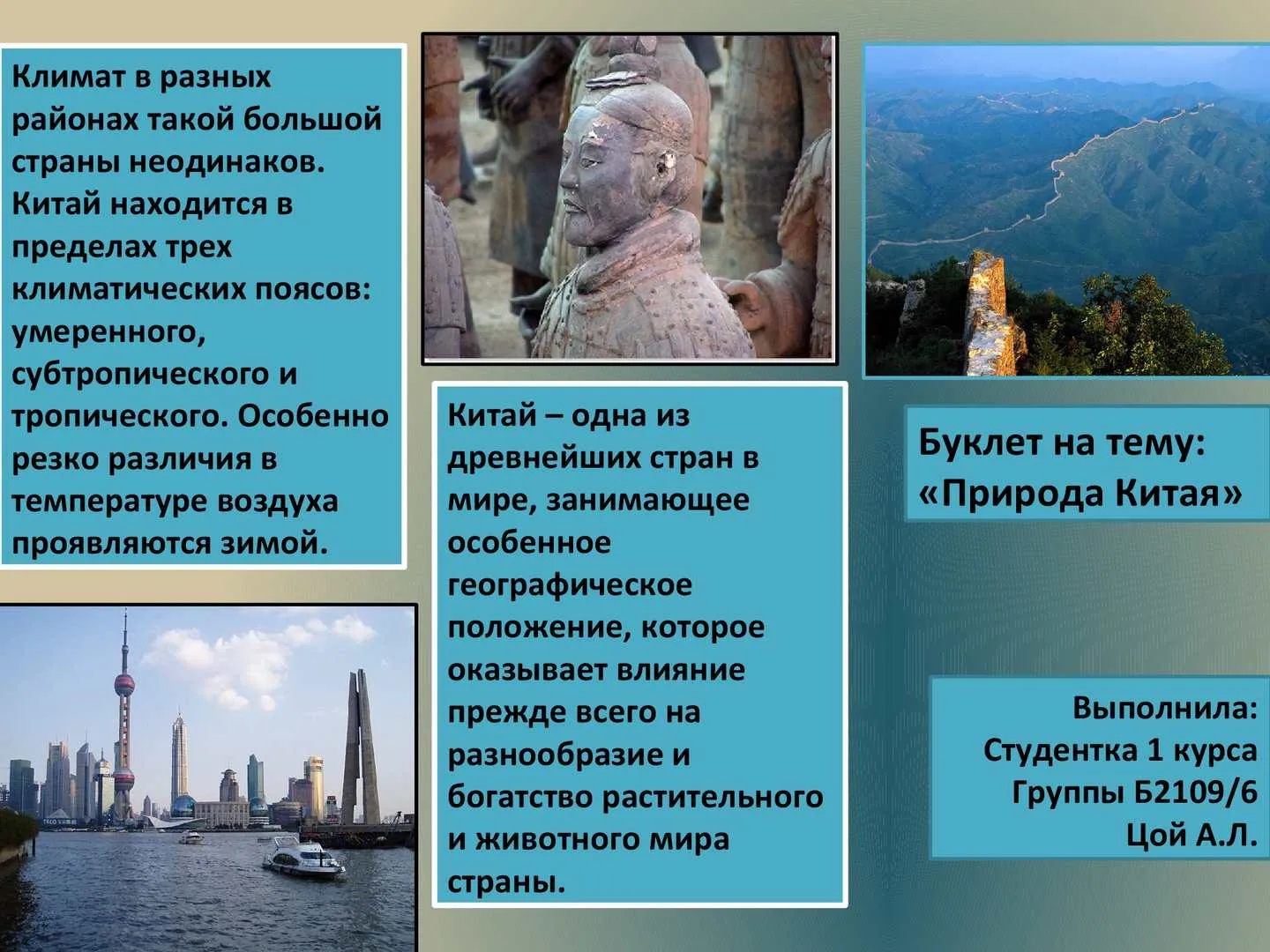 Климат в разных районах такой большой страны неодинаков. Китай находится в пределах трех климатических поясов: умеренного, субтропического и тропического. Особенно резко различия в температуре воздуха проявляются зимой.

Китай – одна из древнейших стран в мире, занимающее особенное географическое положение, которое оказывает влияние прежде всего на разнообразие и богатство растительного и животного мира страны.

Буклет на тему: «Природа Китая»

Выполнила:
Студентка 1 курса
Группы Б2109/6
Цой А.Л.